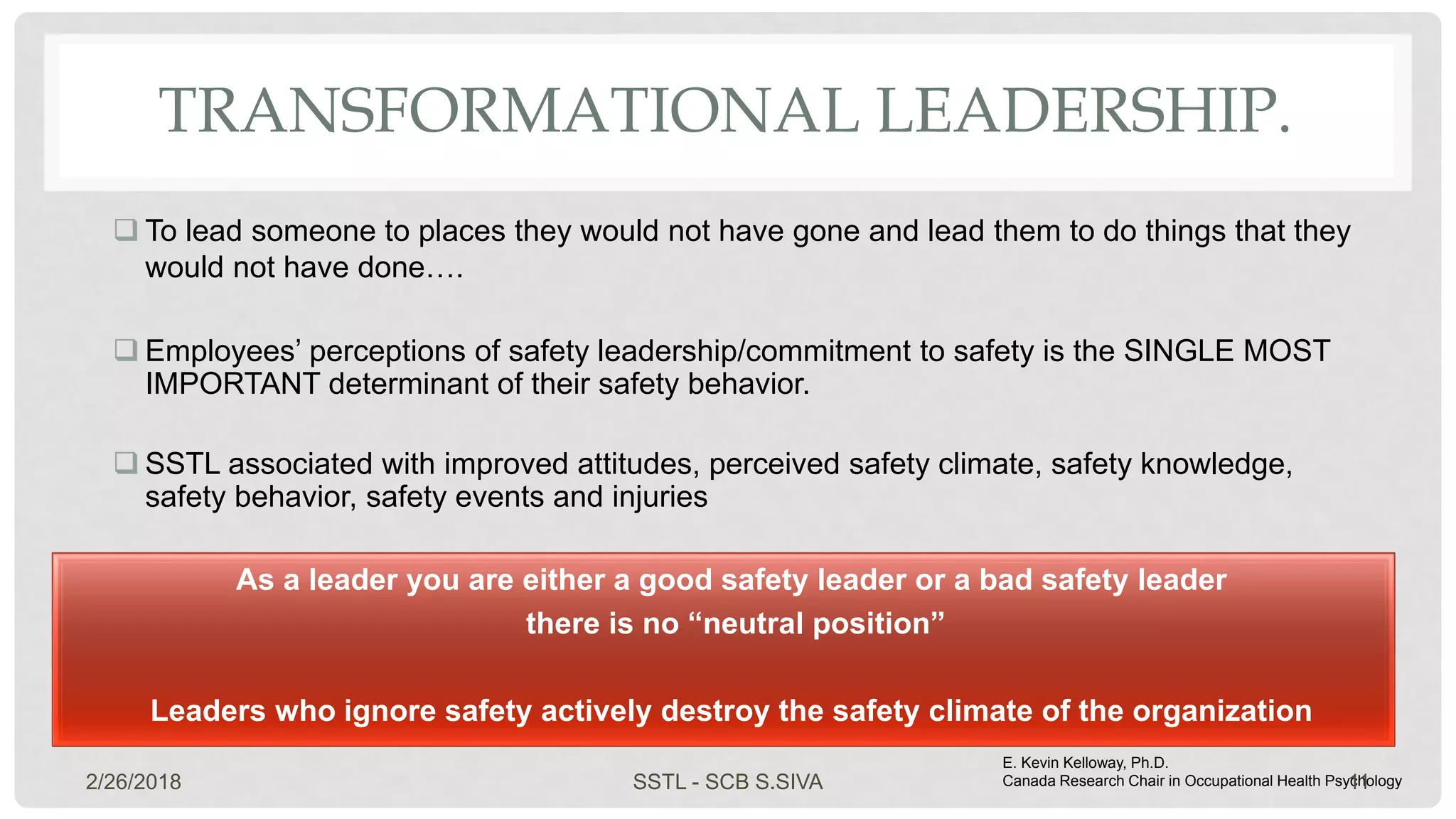 TRANSFORMATIONAL LEADERSHIP.

❑ To lead someone to places they would not have gone and lead them to do things that they would not have done….

❑ Employees' perceptions of safety leadership/commitment to safety is the SINGLE MOST IMPORTANT determinant of their safety behavior.

❑ SSTL associated with improved attitudes, perceived safety climate, safety knowledge, safety behavior, safety events and injuries

As a leader you are either a good safety leader or a bad safety leader there is no "neutral position"

Leaders who ignore safety actively destroy the safety climate of the organization

2/26/2018

SSTL - SCB S.SIVA

E. Kevin Kelloway, Ph.D.
Canada Research Chair in Occupational Health Psychology

11